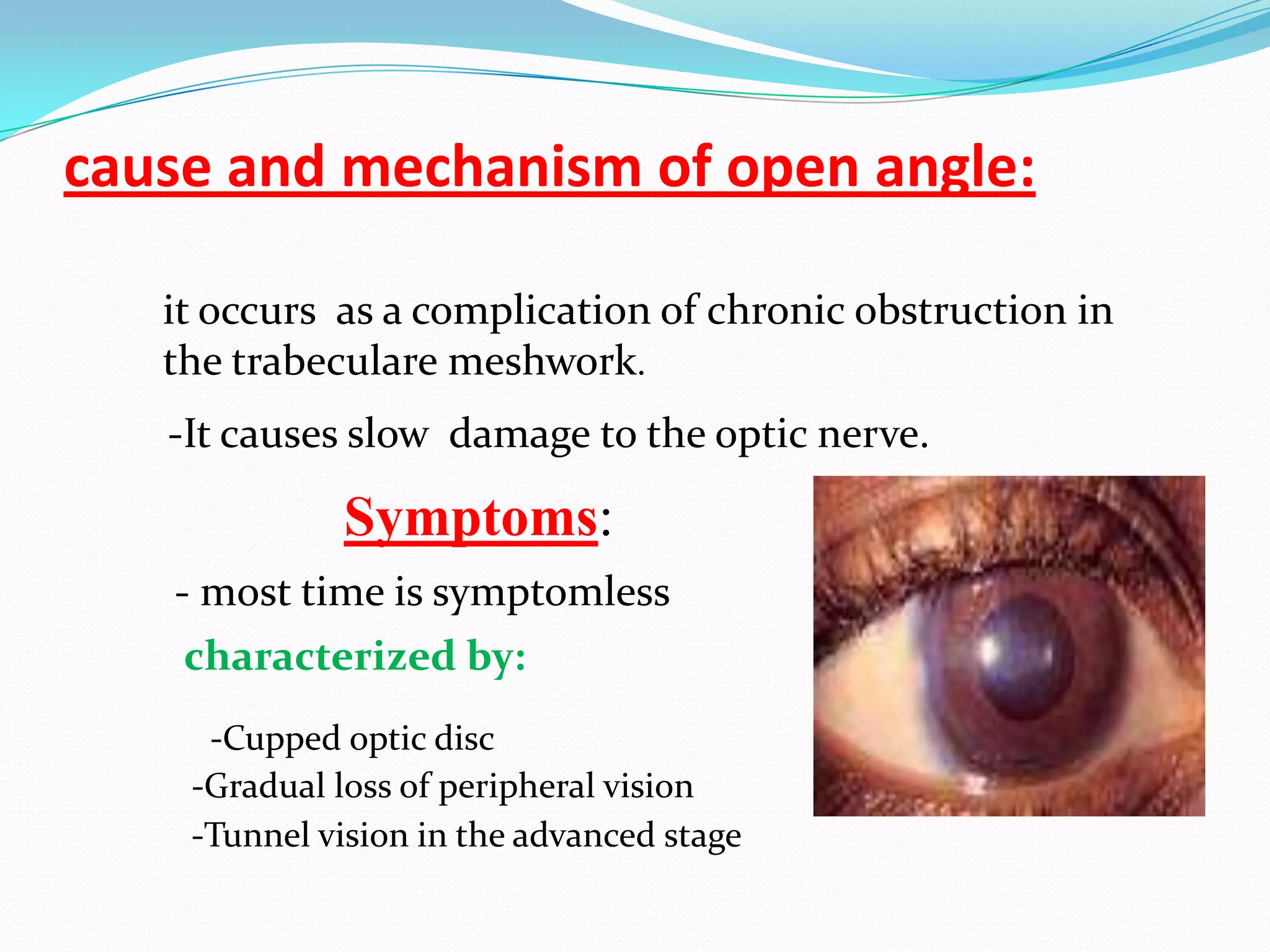 cause and mechanism of open angle:

it occurs as a complication of chronic obstruction in the trabeculare meshwork.

-It causes slow damage to the optic nerve.

Symptoms:

- most time is symptomless

characterized by:

-Cupped optic disc
-Gradual loss of peripheral vision
-Tunnel vision in the advanced stage